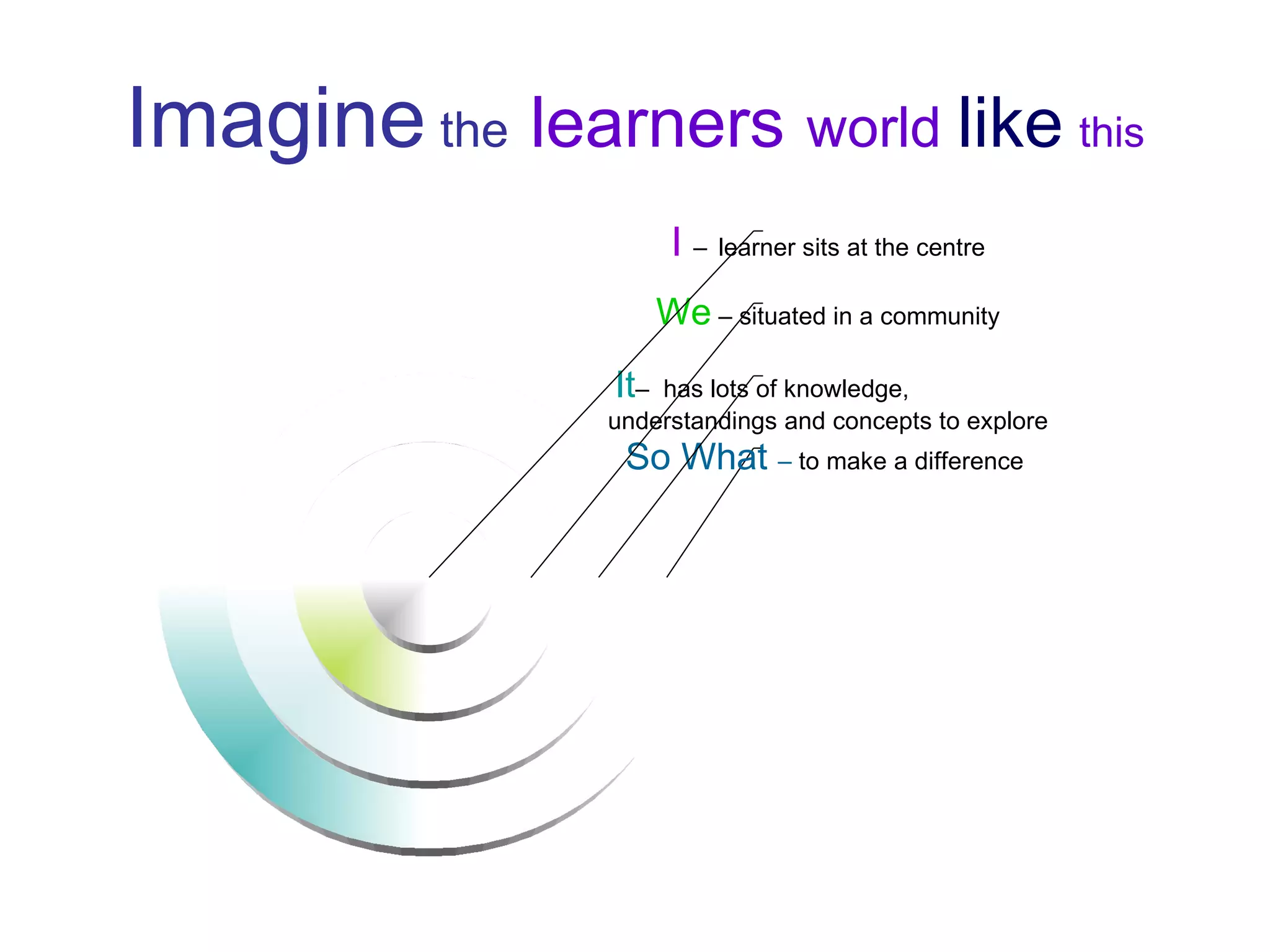 Imagine the learners world like this

I – learner sits at the centre

We – situated in a community

It– has lots of knowledge, understandings and concepts to explore

So What – to make a difference